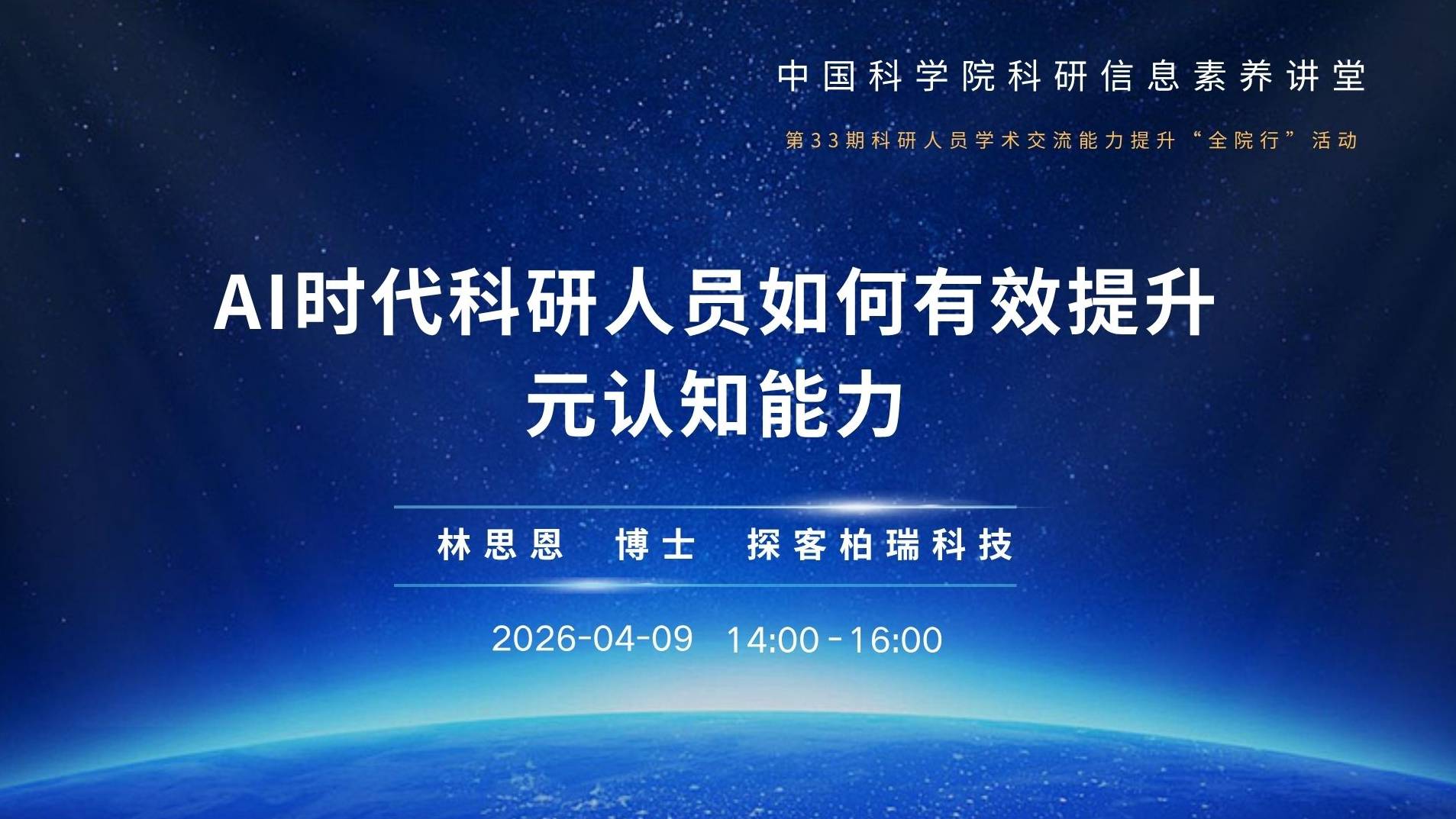 中国科学院科研信息素养讲堂

第33期科研人员学术交流能力提升“全院行”活动

AI时代科研人员如何有效提升元认知能力

林思恩　博士　探客柏瑞科技

2026-04-09　14:00-16:00